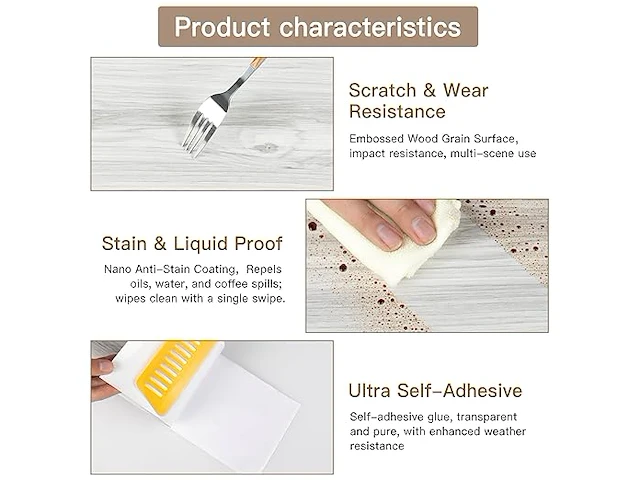 Product characteristics

Scratch & Wear Resistance

Embossed Wood Grain Surface, impact resistance, multi-scene use

Stain & Liquid Proof

Nano Anti-Stain Coating, Repels oils, water, and coffee spills; wipes clean with a single swipe.

Ultra Self-Adhesive

Self-adhesive glue, transparent and pure, with enhanced weather resistance